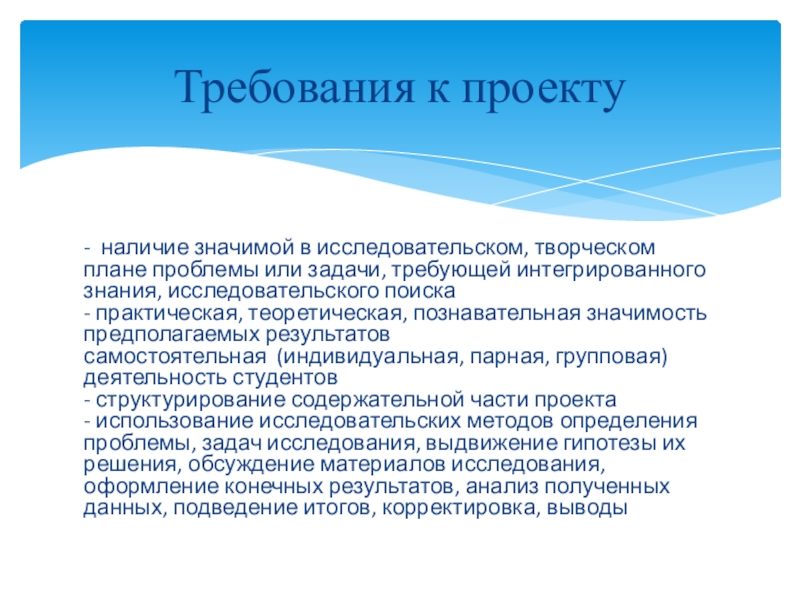 Требования к проекту

- наличие значимой в исследовательском, творческом плане проблемы или задачи, требующей интегрированного знания, исследовательского поиска
- практическая, теоретическая, познавательная значимость предполагаемых результатов
самостоятельная (индивидуальная, парная, групповая) деятельность студентов
- структурирование содержательной части проекта
- использование исследовательских методов определения проблемы, задач исследования, выдвижение гипотезы их решения, обсуждение материалов исследования, оформление конечных результатов, анализ полученных данных, подведение итогов, корректировка, выводы